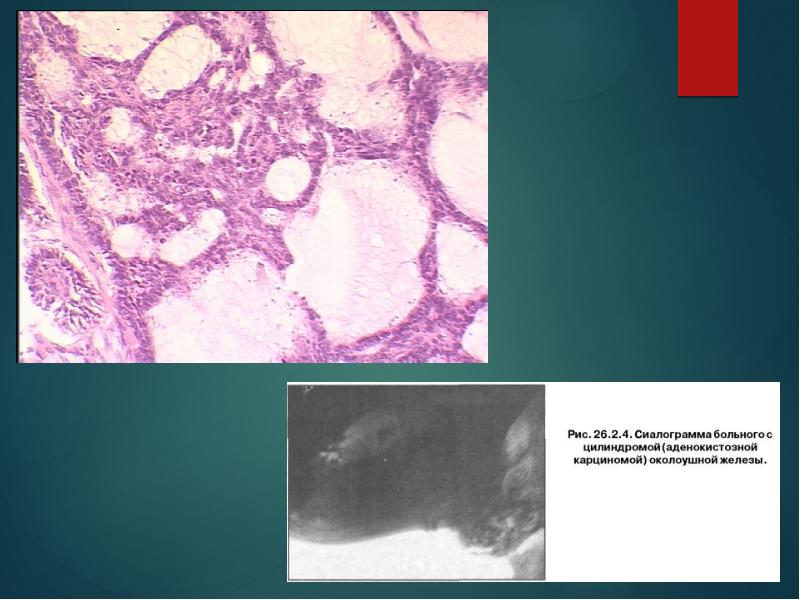 Рис. 26.2.4. Сиалограмма больного с цилиндромой (аденокистозной карциномой) околоушной железы.